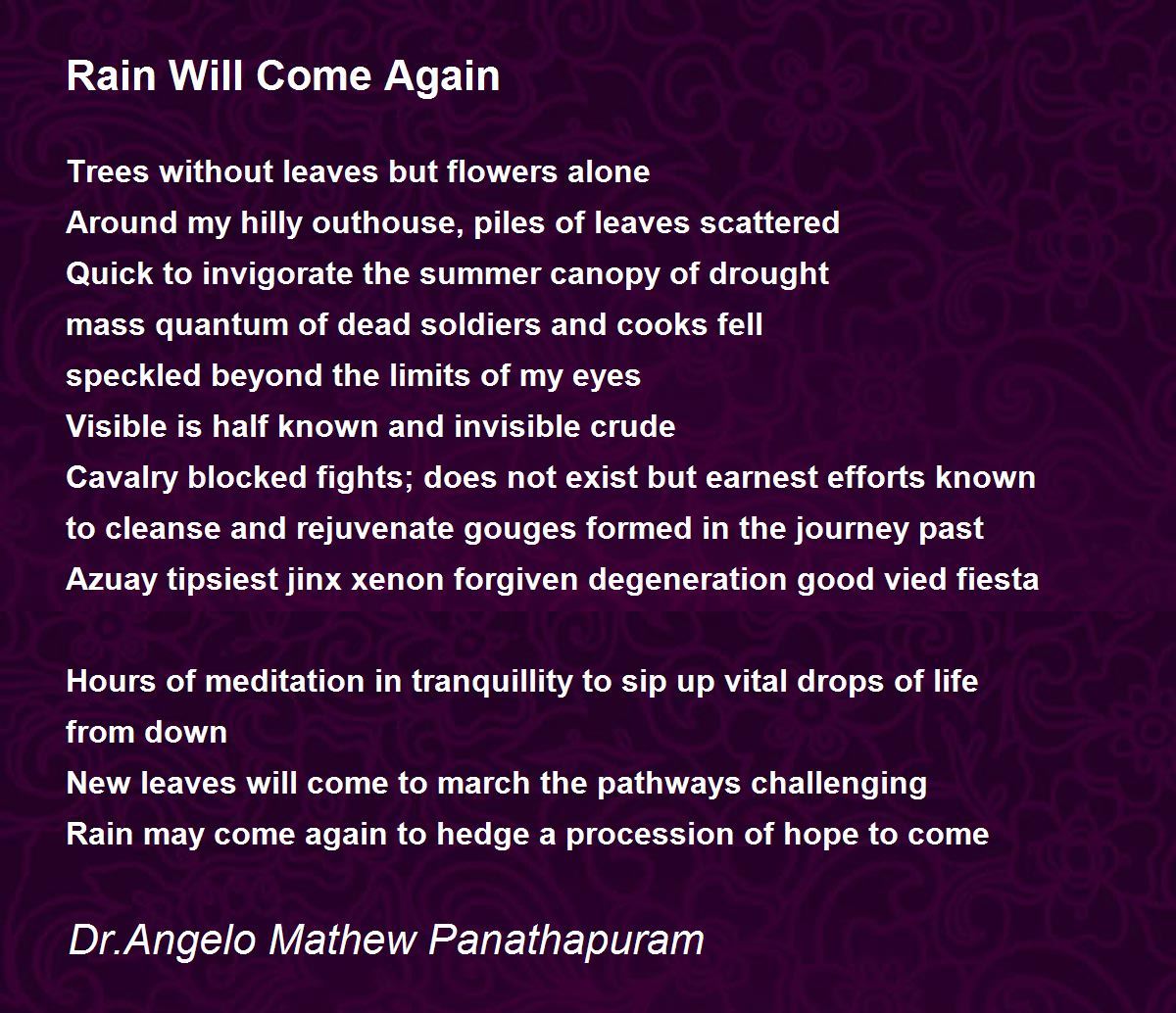 Rain Will Come Again

Trees without leaves but flowers alone
Around my hilly outhouse, piles of leaves scattered
Quick to invigorate the summer canopy of drought
mass quantum of dead soldiers and cooks fell
speckled beyond the limits of my eyes
Visible is half known and invisible crude
Cavalry blocked fights; does not exist but earnest efforts known
to cleanse and rejuvenate gouges formed in the journey past
Azuay tipsiest jinx xenon forgiven degeneration good vied fiesta

Hours of meditation in tranquillity to sip up vital drops of life
from down
New leaves will come to march the pathways challenging
Rain may come again to hedge a procession of hope to come

Dr.Angelo Mathew Panathapuram